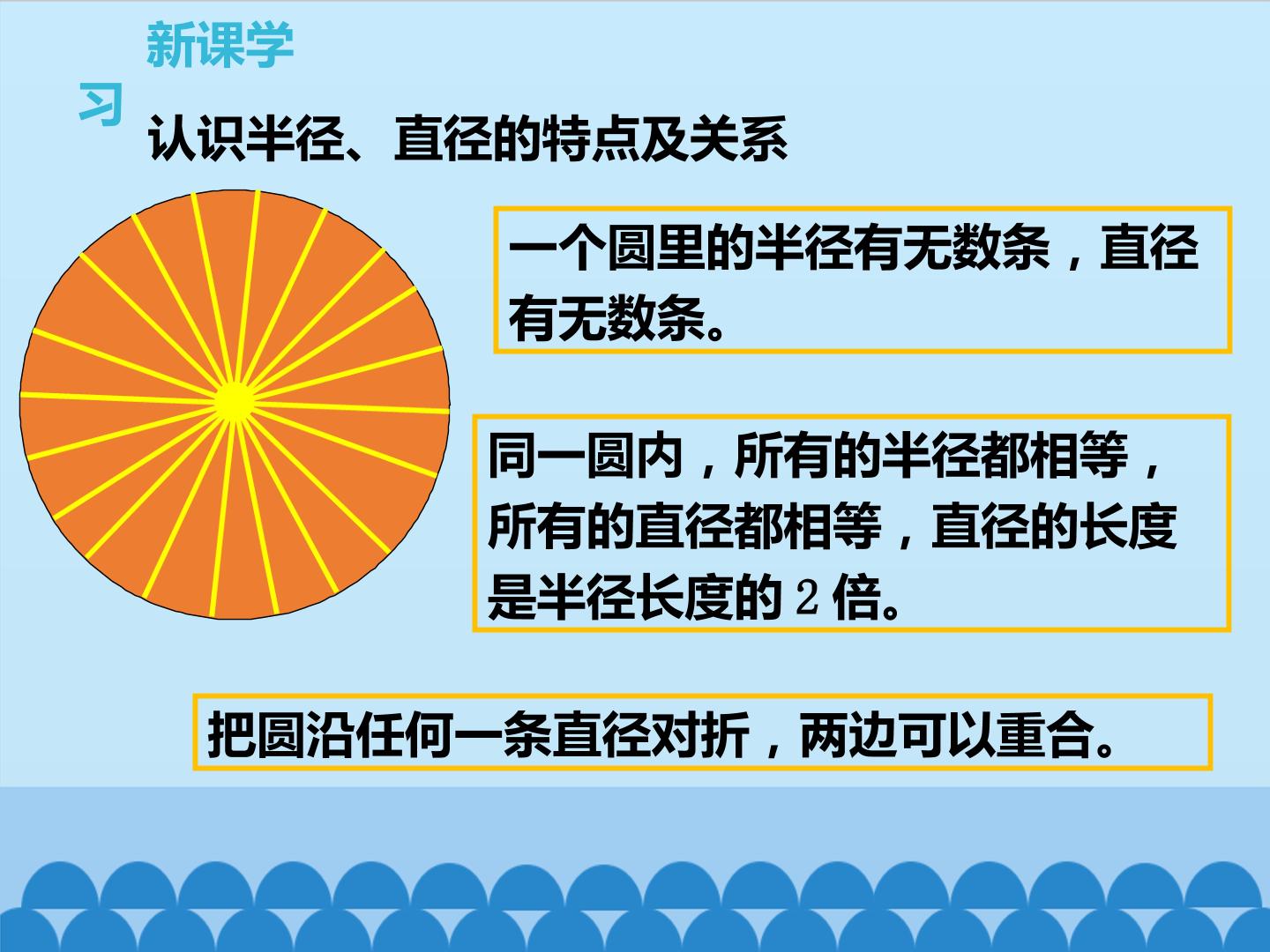 新课学习

认识半径、直径的特点及关系

一个圆里的半径有无数条，直径有无数条。

同一圆内，所有的半径都相等，所有的直径都相等，直径的长度是半径长度的2倍。

把圆沿任何一条直径对折，两边可以重合。